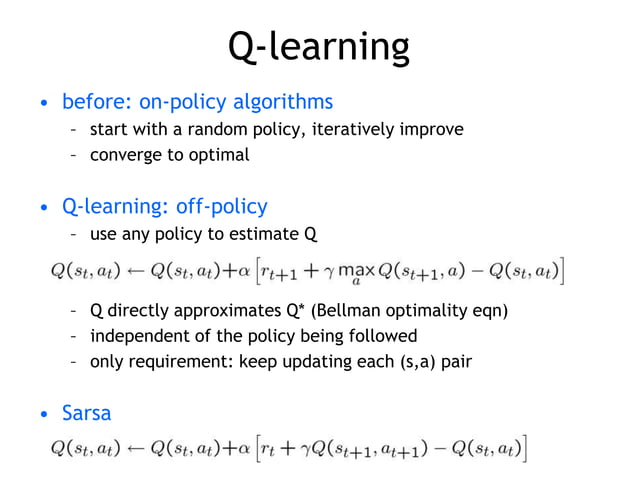 Q-learning

• before: on-policy algorithms
– start with a random policy, iteratively improve
– converge to optimal

• Q-learning: off-policy
– use any policy to estimate Q

$Q(s_t, a_t) \leftarrow Q(s_t, a_t) + \alpha \left[ r_{t+1} + \gamma \max_a Q(s_{t+1}, a) - Q(s_t, a_t) \right]$

– Q directly approximates Q* (Bellman optimality eqn)
– independent of the policy being followed
– only requirement: keep updating each (s,a) pair

• Sarsa

$Q(s_t, a_t) \leftarrow Q(s_t, a_t) + \alpha \left[ r_t + \gamma Q(s_{t+1}, a_{t+1}) - Q(s_t, a_t) \right]$